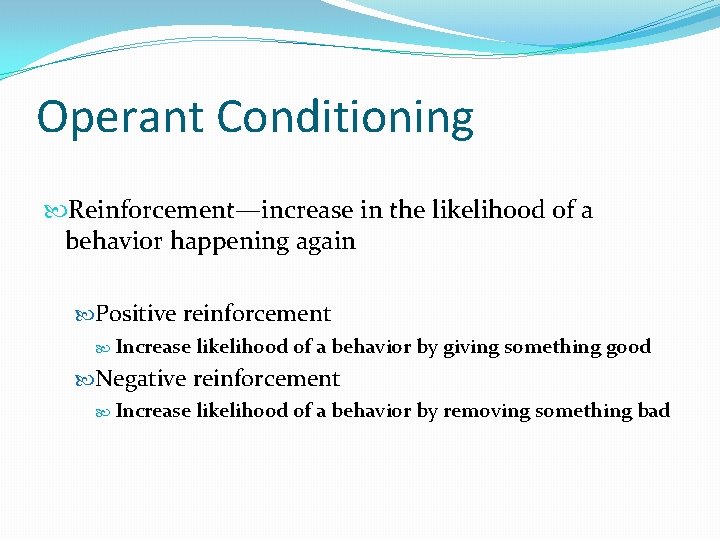 Operant Conditioning

Reinforcement—increase in the likelihood of a behavior happening again

Positive reinforcement

Increase likelihood of a behavior by giving something good

Negative reinforcement

Increase likelihood of a behavior by removing something bad